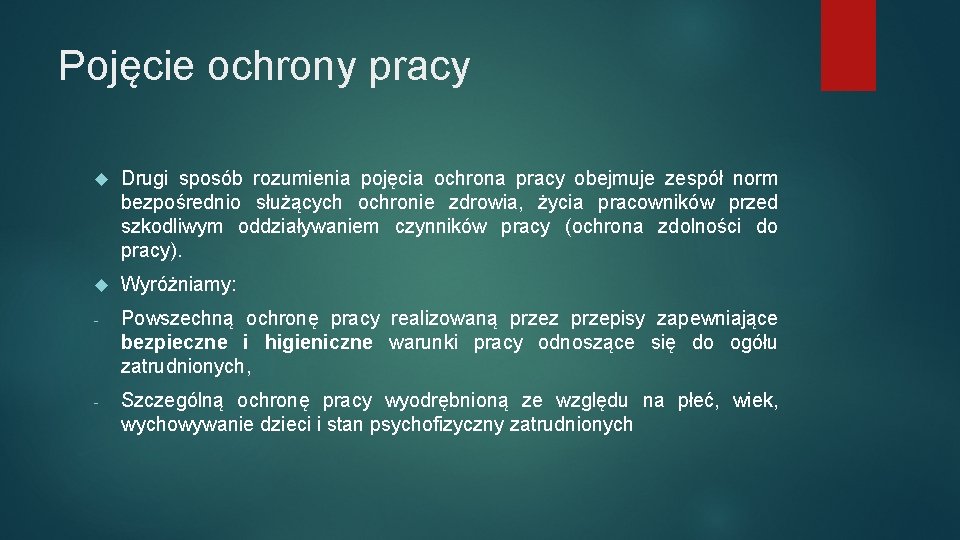 Pojęcie ochrony pracy

Drugi sposób rozumienia pojęcia ochrona pracy obejmuje zespół norm bezpośrednio służących ochronie zdrowia, życia pracowników przed szkodliwym oddziaływaniem czynników pracy (ochrona zdolności do pracy).

Wyróżniamy:

- Powszechną ochronę pracy realizowaną przez przepisy zapewniające bezpieczne i higieniczne warunki pracy odnoszące się do ogółu zatrudnionych,

- Szczególną ochronę pracy wyodrębnioną ze względu na płeć, wiek, wychowywanie dzieci i stan psychofizyczny zatrudnionych